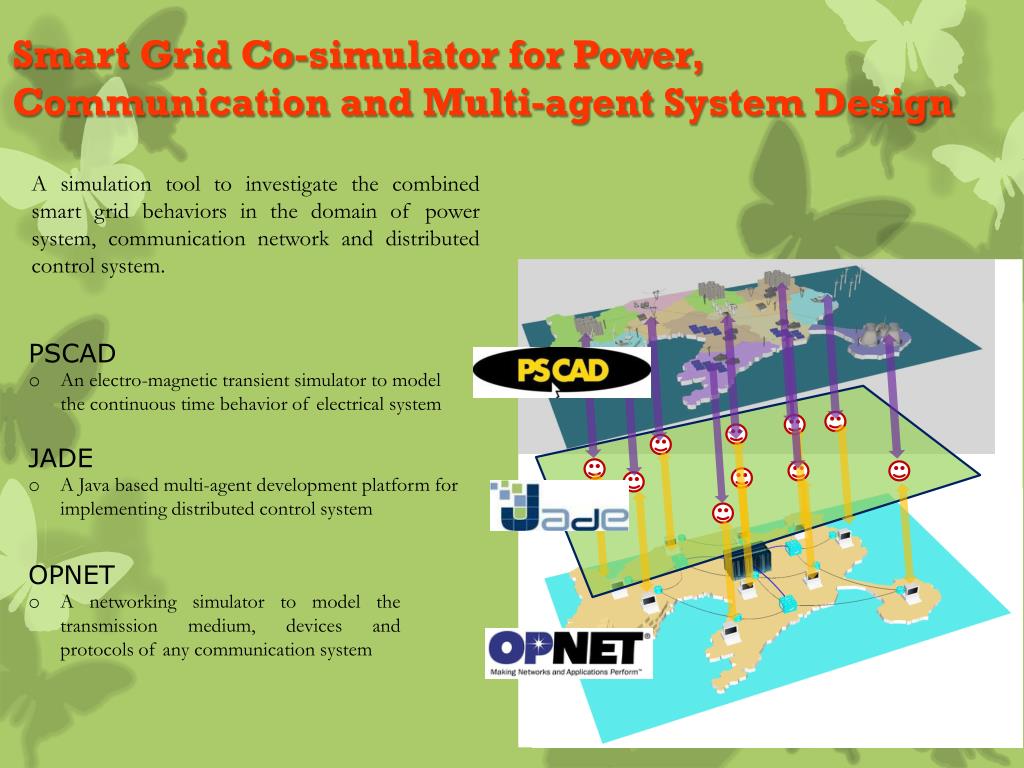 Smart Grid Co-simulator for Power, Communication and Multi-agent System Design

A simulation tool to investigate the combined smart grid behaviors in the domain of power system, communication network and distributed control system.

PSCAD
o An electro-magnetic transient simulator to model the continuous time behavior of electrical system

JADE
o A Java based multi-agent development platform for implementing distributed control system

OPNET
o A networking simulator to model the transmission medium, devices and protocols of any communication system

PSCAD

Jade

OPNET
Making Networks and Applications Perform™